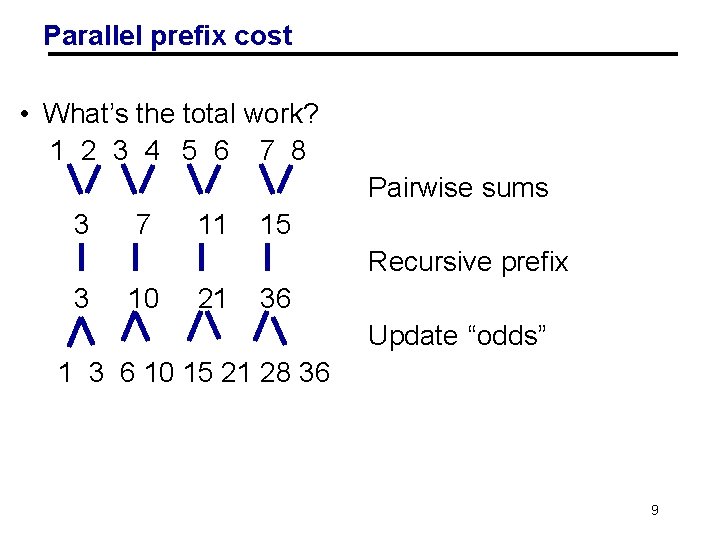 Parallel prefix cost

• What's the total work?

1 2 3 4 5 6 7 8

Pairwise sums

3 7 11 15

Recursive prefix

3 10 21 36

Update "odds"

1 3 6 10 15 21 28 36

9